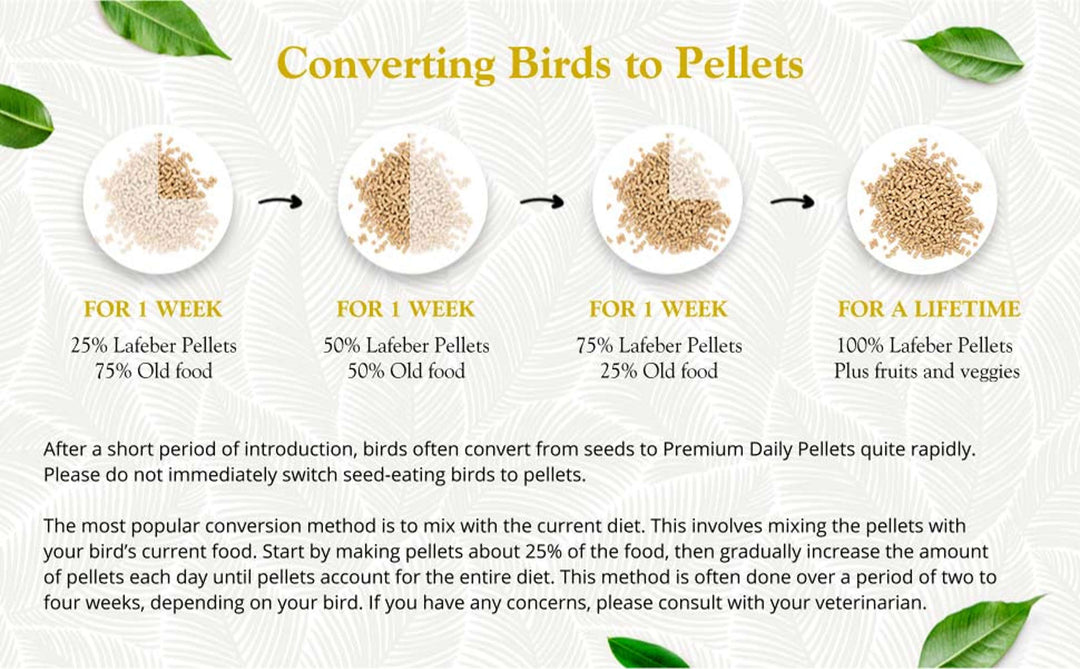 Converting Birds to Pellets

FOR 1 WEEK
25% Lafeber Pellets
75% Old food

FOR 1 WEEK
50% Lafeber Pellets
50% Old food

FOR 1 WEEK
75% Lafeber Pellets
25% Old food

FOR A LIFETIME
100% Lafeber Pellets
Plus fruits and veggies

After a short period of introduction, birds often convert from seeds to Premium Daily Pellets quite rapidly. Please do not immediately switch seed-eating birds to pellets.

The most popular conversion method is to mix with the current diet. This involves mixing the pellets with your bird's current food. Start by making pellets about 25% of the food, then gradually increase the amount of pellets each day until pellets account for the entire diet. This method is often done over a period of two to four weeks, depending on your bird. If you have any concerns, please consult with your veterinarian.